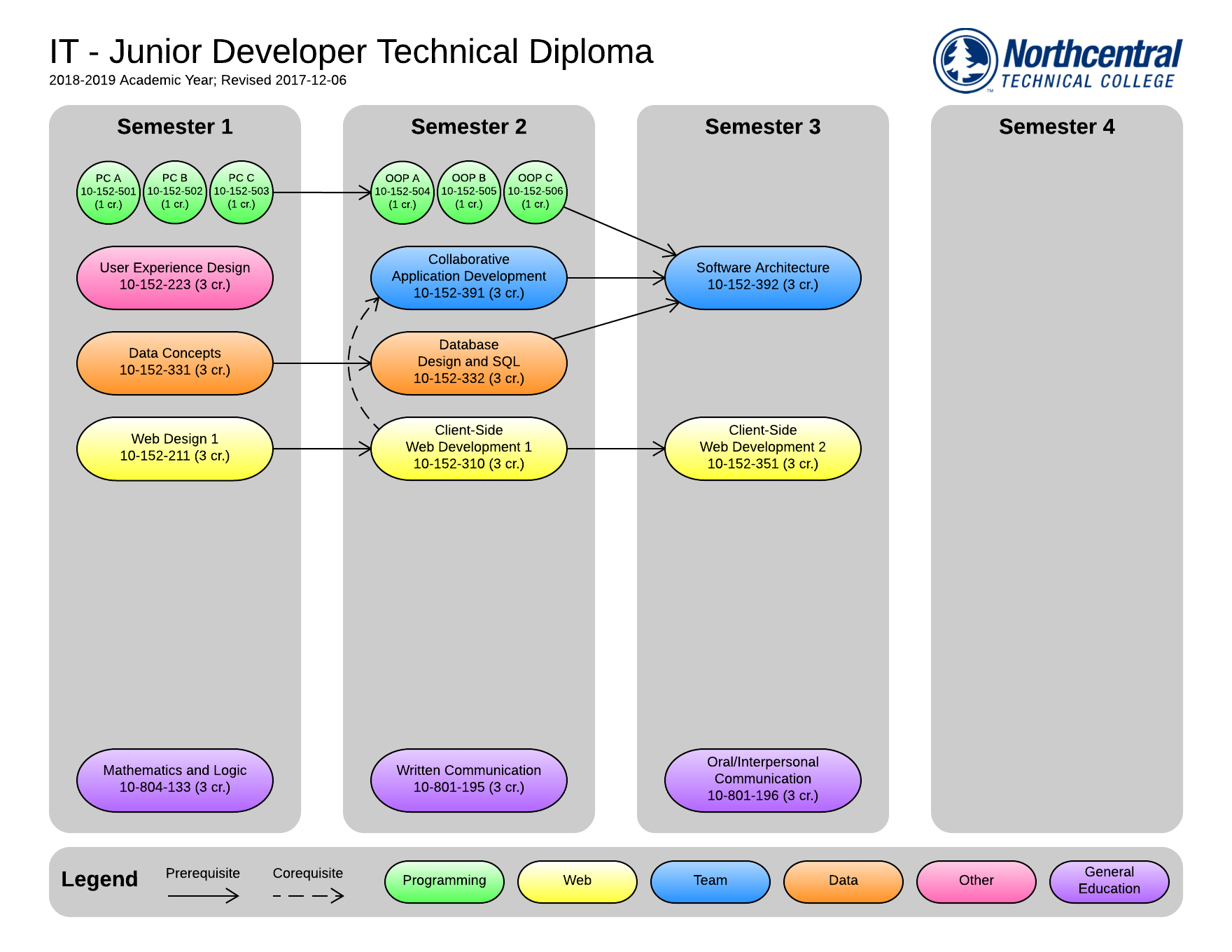 IT - Junior Developer Technical Diploma
2018-2019 Academic Year; Revised 2017-12-06

Northcentral TECHNICAL COLLEGE

Semester 1

PC A 10-152-501 (1 cr.)

PC B 10-152-502 (1 cr.)

PC C 10-152-503 (1 cr.)

User Experience Design 10-152-223 (3 cr.)

Data Concepts 10-152-331 (3 cr.)

Web Design 1 10-152-211 (3 cr.)

Mathematics and Logic 10-804-133 (3 cr.)

Semester 2

OOP A 10-152-504 (1 cr.)

OOP B 10-152-505 (1 cr.)

OOP C 10-152-506 (1 cr.)

Collaborative Application Development 10-152-391 (3 cr.)

Database Design and SQL 10-152-332 (3 cr.)

Client-Side Web Development 1 10-152-310 (3 cr.)

Written Communication 10-801-195 (3 cr.)

Semester 3

Software Architecture 10-152-392 (3 cr.)

Client-Side Web Development 2 10-152-351 (3 cr.)

Oral/Interpersonal Communication 10-801-196 (3 cr.)

Semester 4

Legend

Prerequisite

Corequisite

Programming

Web

Team

Data

Other

General Education